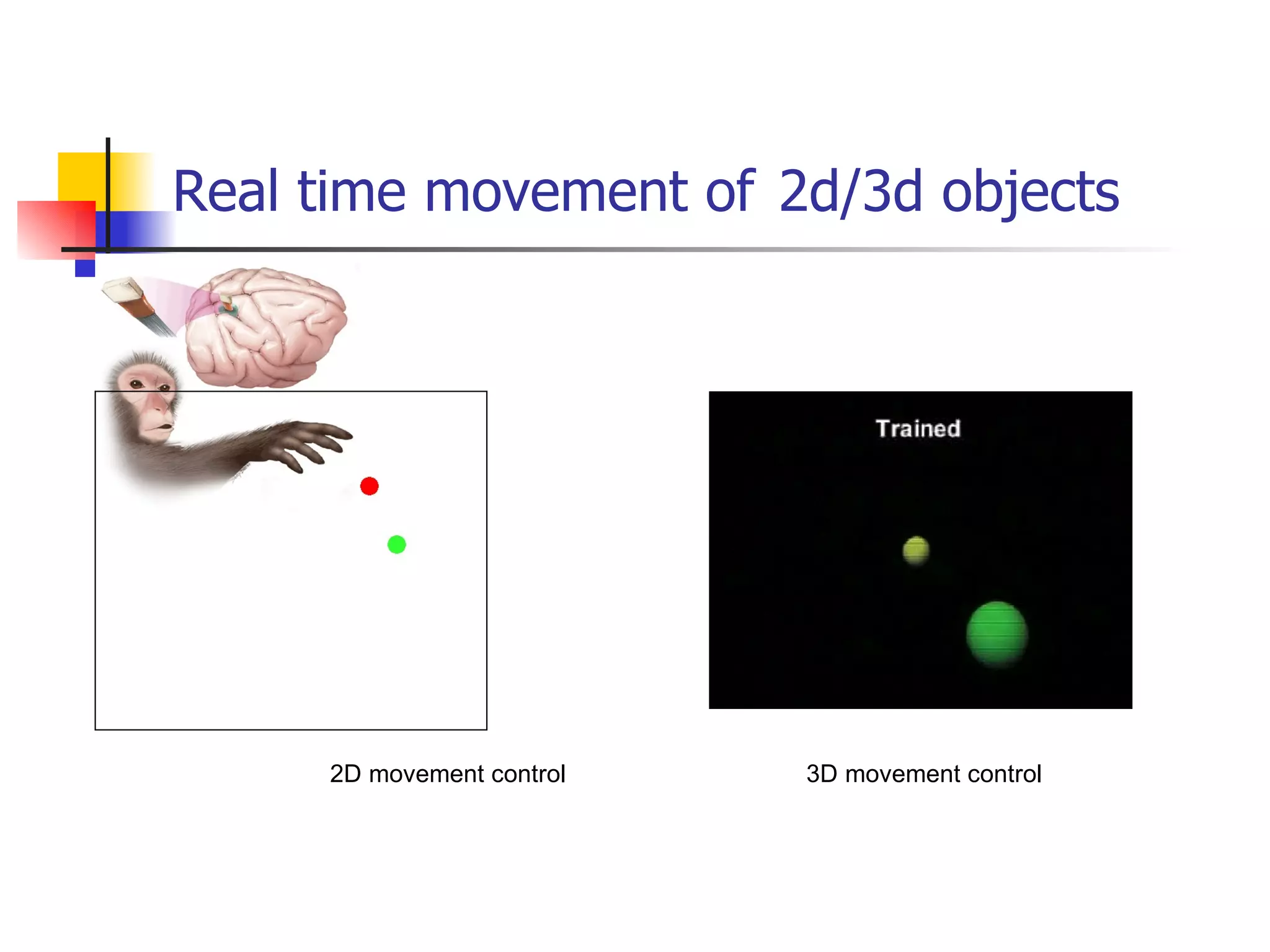 Real time movement of 2d/3d objects

Trained

2D movement control

3D movement control